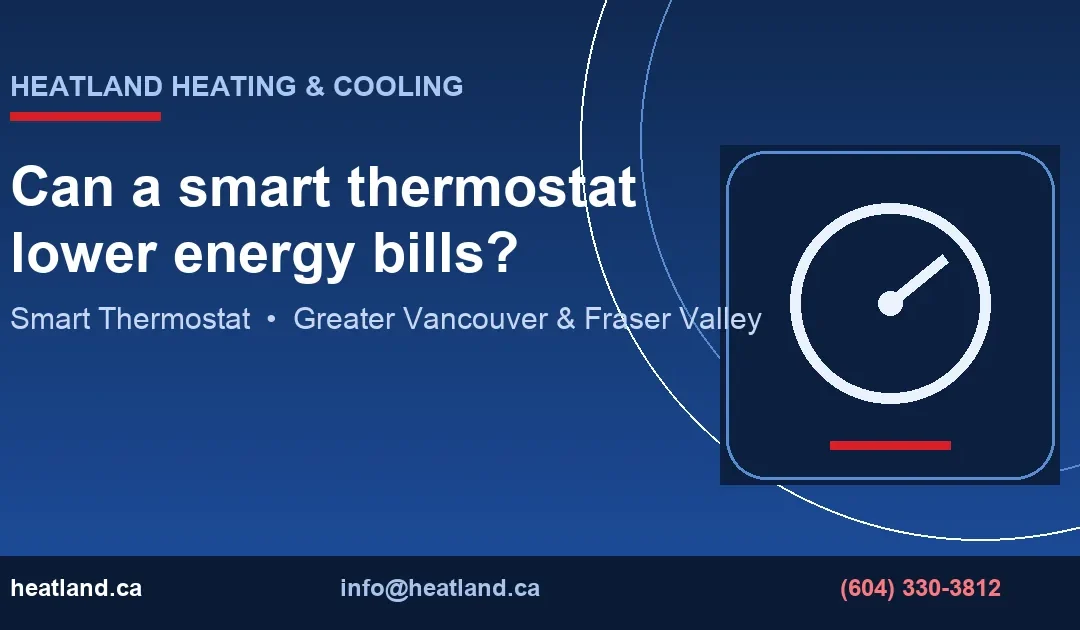 HEATLAND HEATING & COOLING

Can a smart thermostat lower energy bills?

Smart Thermostat • Greater Vancouver & Fraser Valley

heatland.ca

info@heatland.ca

(604) 330-3812